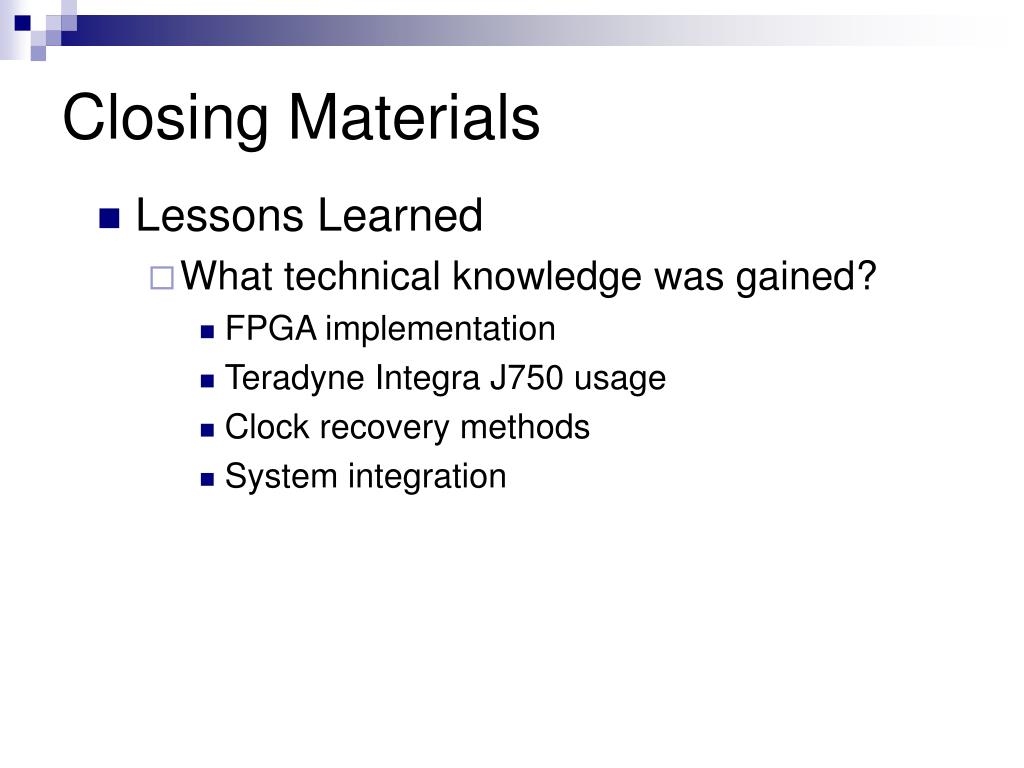 Closing Materials

Lessons Learned

What technical knowledge was gained?

FPGA implementation

Teradyne Integra J750 usage

Clock recovery methods

System integration